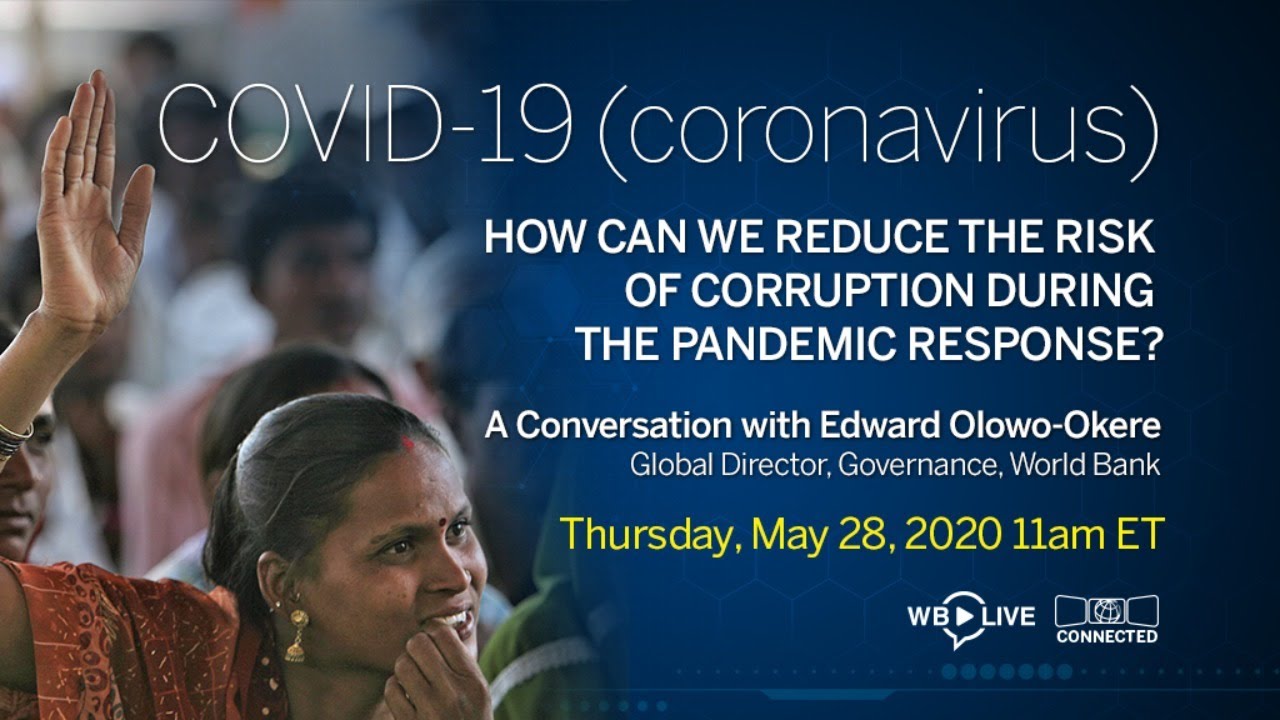 COVID-19 (coronavirus)

HOW CAN WE REDUCE THE RISK OF CORRUPTION DURING THE PANDEMIC RESPONSE?

A Conversation with Edward Olowo-Okere
Global Director, Governance, World Bank

Thursday, May 28, 2020 11am ET

WB LIVE

CONNECTED